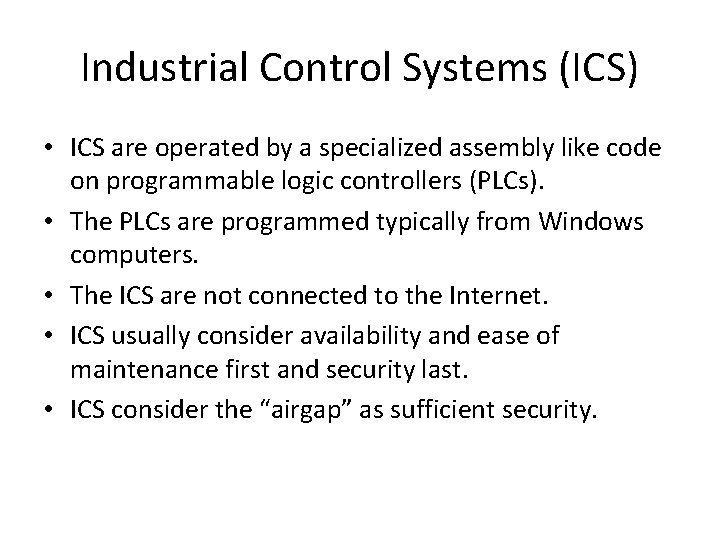 Industrial Control Systems (ICS)

• ICS are operated by a specialized assembly like code on programmable logic controllers (PLCs).
• The PLCs are programmed typically from Windows computers.
• The ICS are not connected to the Internet.
• ICS usually consider availability and ease of maintenance first and security last.
• ICS consider the “airgap” as sufficient security.